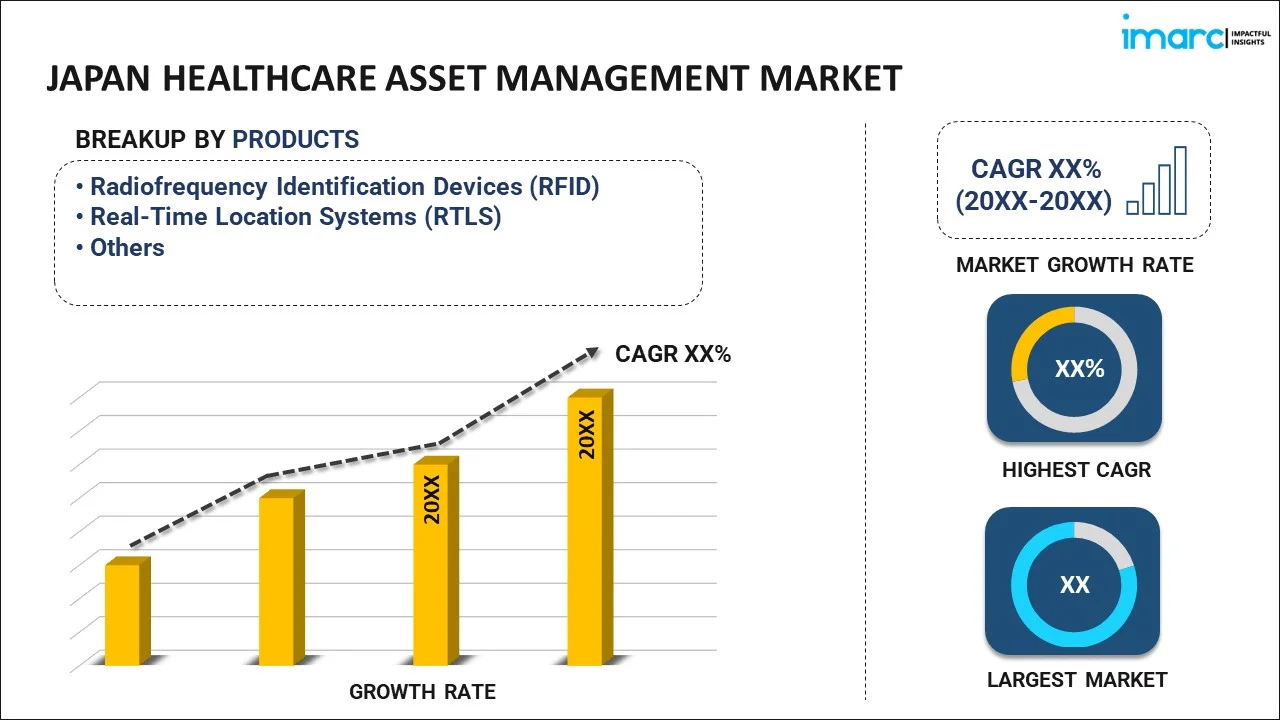 imarc IMPACTFUL INSIGHTS

JAPAN HEALTHCARE ASSET MANAGEMENT MARKET

BREAKUP BY PRODUCTS

• Radiofrequency Identification Devices (RFID)
• Real-Time Location Systems (RTLS)
• Others

CAGR XX%

20XX

20XX

GROWTH RATE

CAGR XX% (20XX-20XX)

MARKET GROWTH RATE

XX%

HIGHEST CAGR

XX

LARGEST MARKET